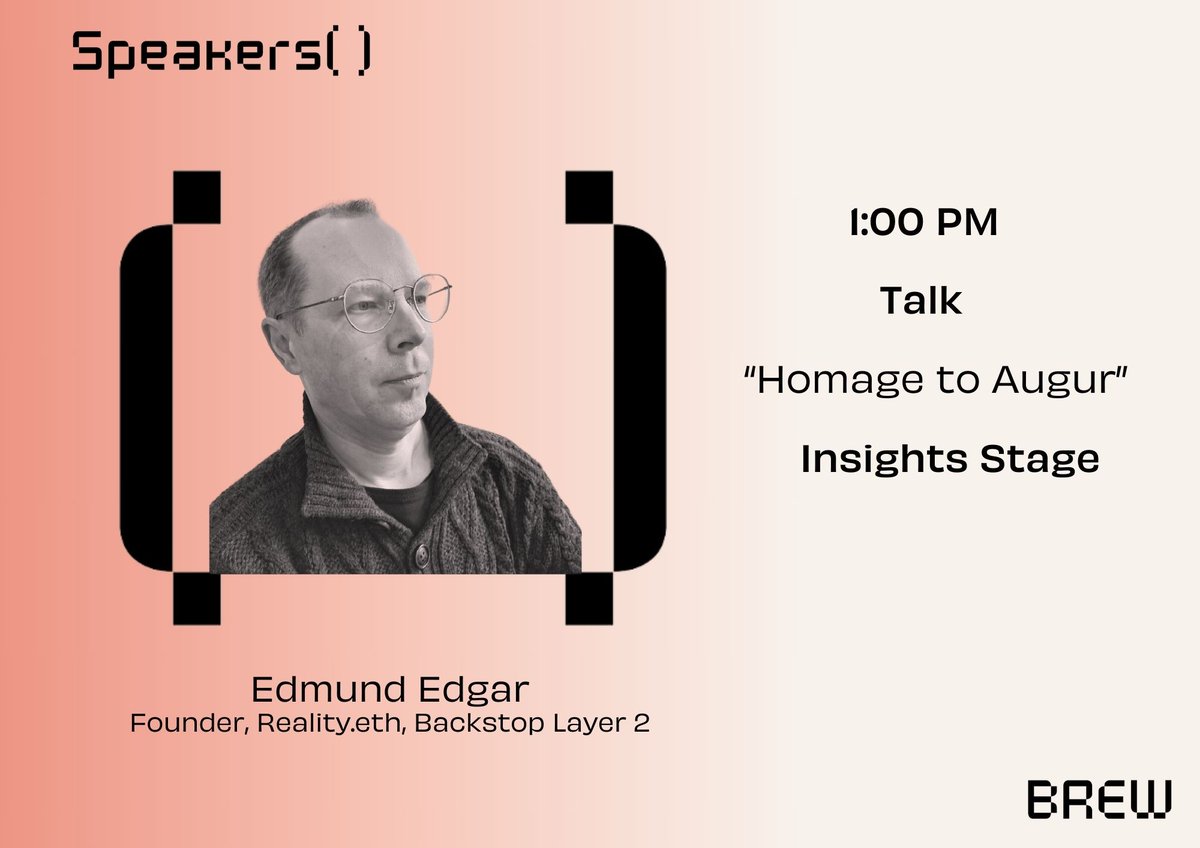 Speakers( )

1:00 PM

Talk

"Homage to Augur"

Insights Stage

Edmund Edgar
Founder, Reality.eth, Backstop Layer 2

BREW